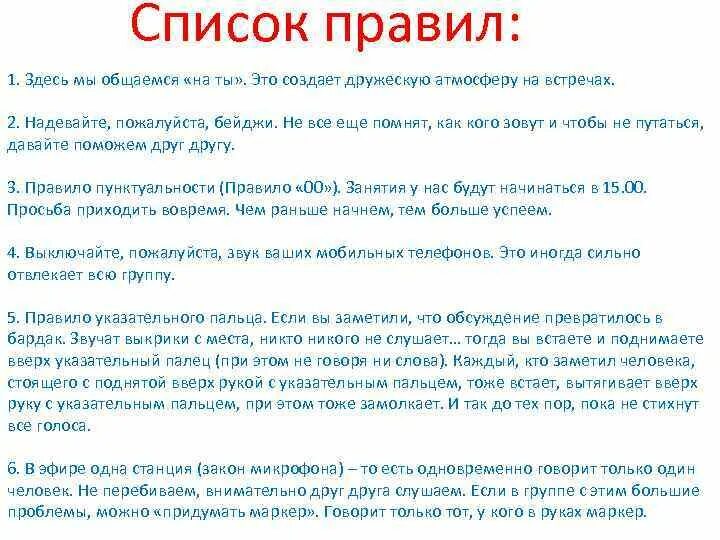 Список правил:

1. Здесь мы общаемся «на ты». Это создает дружескую атмосферу на встречах.

2. Надевайте, пожалуйста, бейджи. Не все еще помнят, как кого зовут и чтобы не путаться, давайте поможем друг другу.

3. Правило пунктуальности (Правило «00»). Занятия у нас будут начинаться в 15.00. Просьба приходить вовремя. Чем раньше начнем, тем больше успеем.

4. Выключайте, пожалуйста, звук ваших мобильных телефонов. Это иногда сильно отвлекает всю группу.

5. Правило указательного пальца. Если вы заметили, что обсуждение превратилось в бардак. Звучат выкрики с места, никто никого не слушает… тогда вы встаете и поднимаете вверх указательный палец (при этом не говоря ни слова). Каждый, кто заметил человека, стоящего с поднятой вверх рукой с указательным пальцем, тоже встает, вытягивает вверх руку с указательным пальцем, при этом тоже замолкает. И так до тех пор, пока не стихнут все голоса.

6. В эфире одна станция (закон микрофона) – то есть одновременно говорит только один человек. Не перебиваем, внимательно друг друга слушаем. Если в группе с этим большие проблемы, можно «придумать маркер». Говорит только тот, у кого в руках маркер.